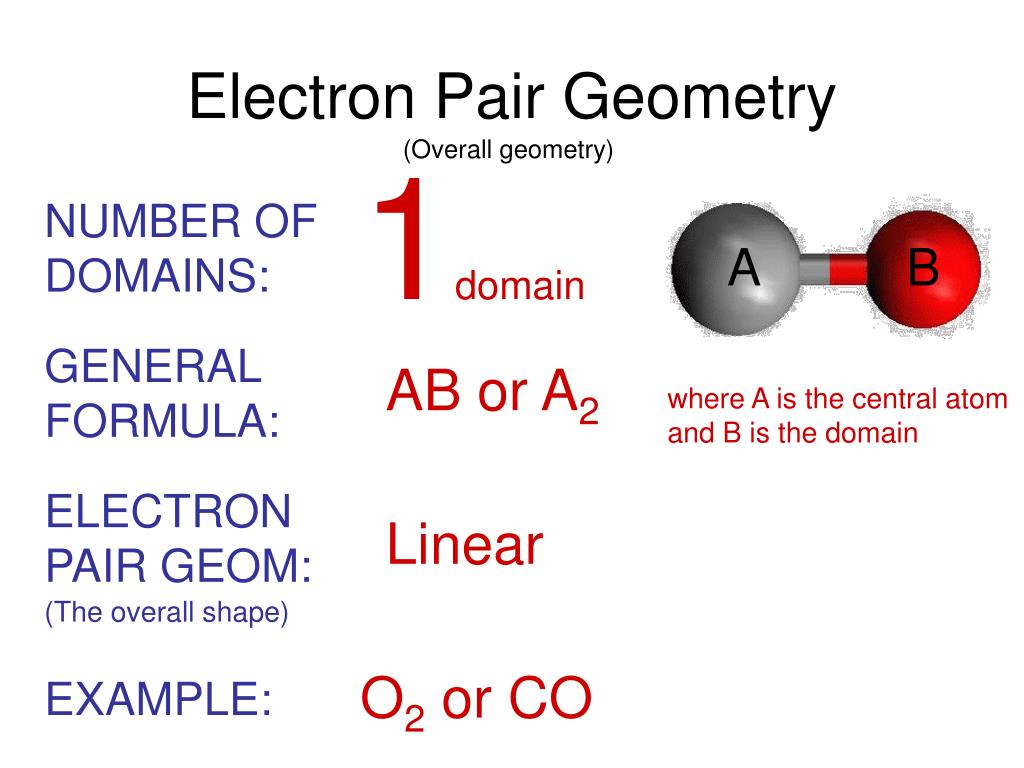 Electron Pair Geometry
(Overall geometry)

NUMBER OF DOMAINS:

1 domain

A B

GENERAL FORMULA:

AB or $A_2$

where A is the central atom and B is the domain

ELECTRON PAIR GEOM:
(The overall shape)

Linear

EXAMPLE:

$O_2$ or CO